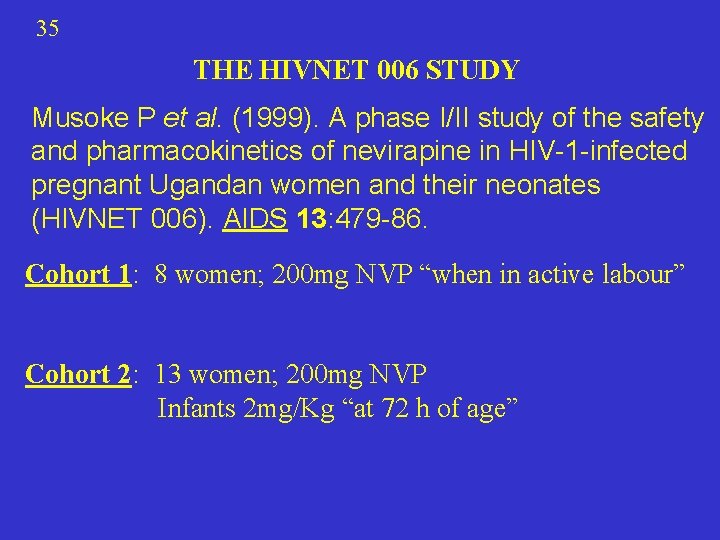 35

THE HIVNET 006 STUDY

Musoke P et al. (1999). A phase I/II study of the safety and pharmacokinetics of nevirapine in HIV-1-infected pregnant Ugandan women and their neonates (HIVNET 006). AIDS 13:479-86.

Cohort 1: 8 women; 200mg NVP “when in active labour”

Cohort 2: 13 women; 200mg NVP
Infants 2mg/Kg “at 72 h of age”